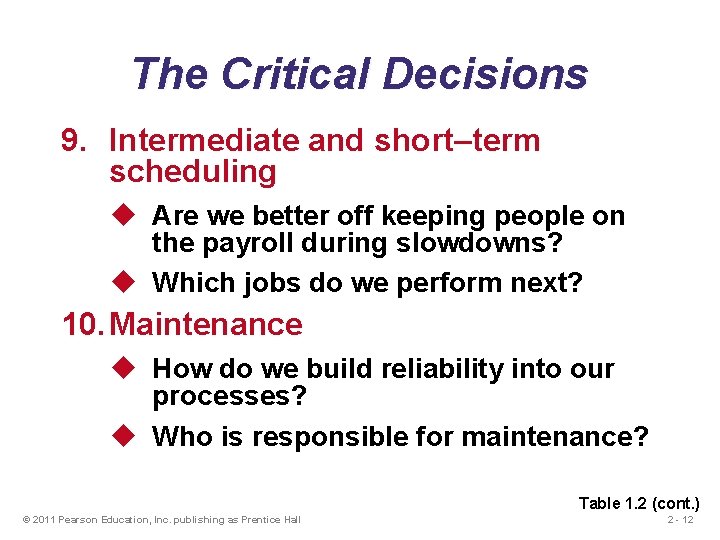 The Critical Decisions

9. Intermediate and short–term scheduling

◆ Are we better off keeping people on the payroll during slowdowns?

◆ Which jobs do we perform next?

10. Maintenance

◆ How do we build reliability into our processes?

◆ Who is responsible for maintenance?

Table 1.2 (cont.)

© 2011 Pearson Education, Inc. publishing as Prentice Hall

2 - 12